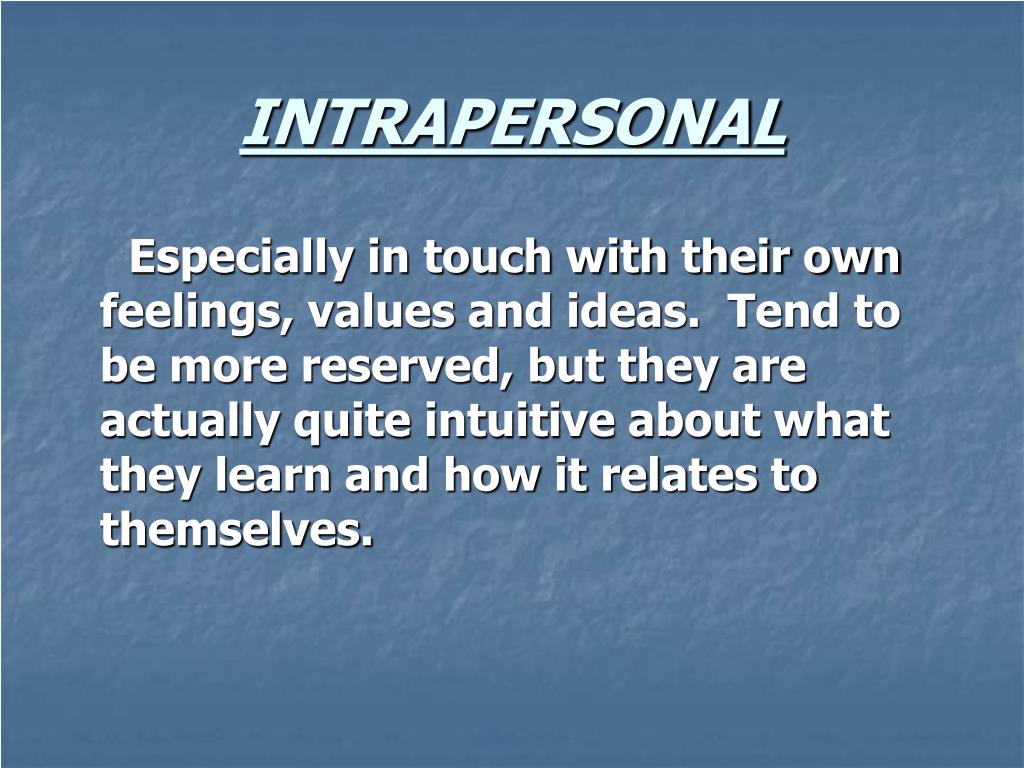 INTRAPERSONAL

Especially in touch with their own feelings, values and ideas.  Tend to be more reserved, but they are actually quite intuitive about what they learn and how it relates to themselves.